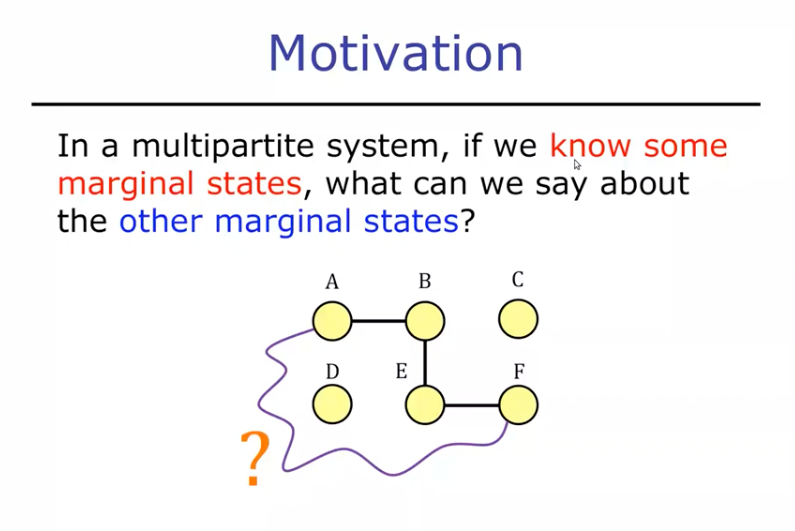 Motivation

In a multipartite system, if we know some marginal states, what can we say about the other marginal states?

A B C
D E F
?